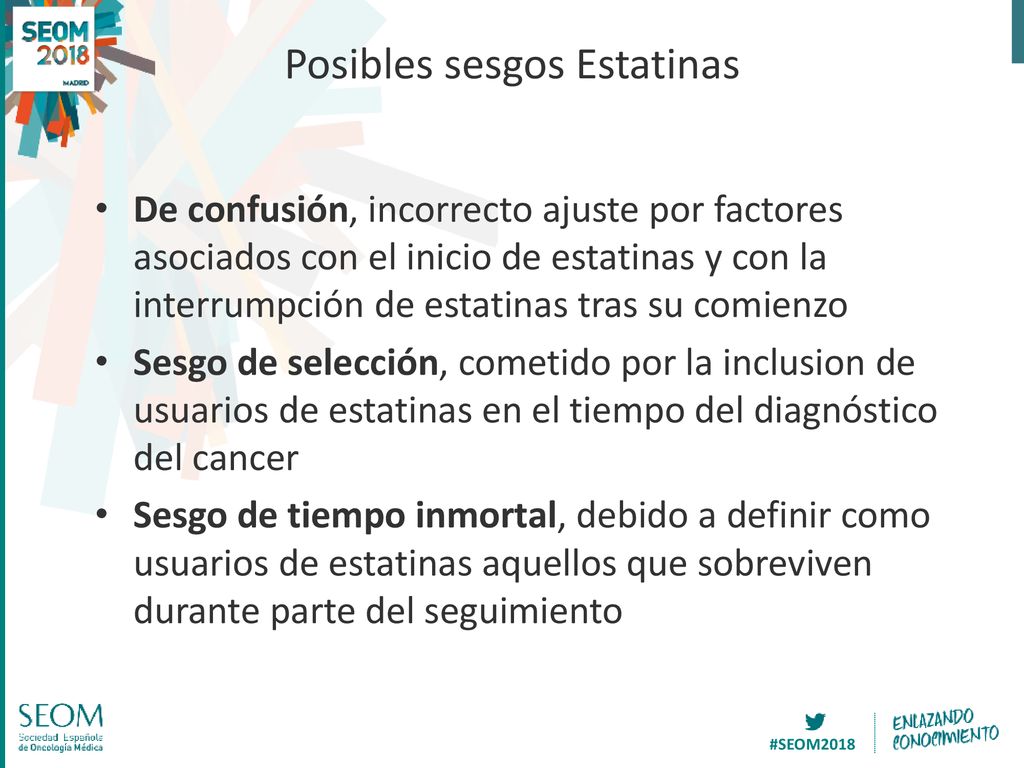 SEOM 2018 MADRID

Posibles sesgos Estatinas

• De confusión, incorrecto ajuste por factores asociados con el inicio de estatinas y con la interrumpción de estatinas tras su comienzo

• Sesgo de selección, cometido por la inclusion de usuarios de estatinas en el tiempo del diagnóstico del cancer

• Sesgo de tiempo inmortal, debido a definir como usuarios de estatinas aquellos que sobreviven durante parte del seguimiento

SEOM Sociedad Española de Oncología Médica

#SEOM2018

ENLAZANDO CONOCIMIENTO